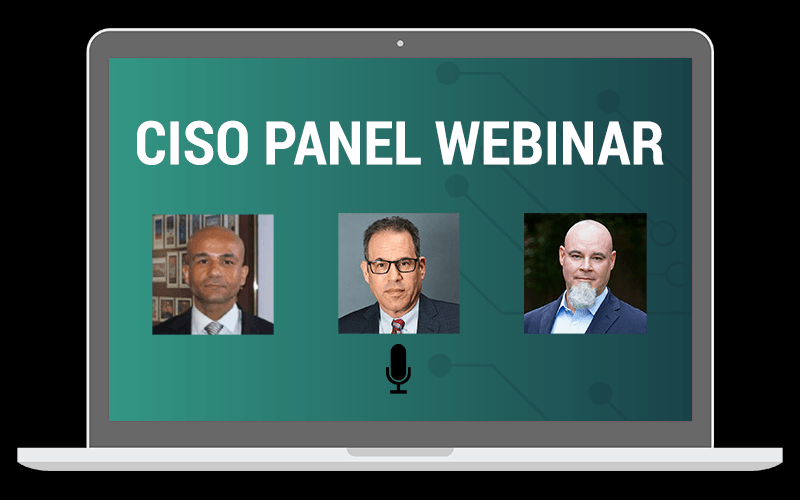 CISO PANEL WEBINAR